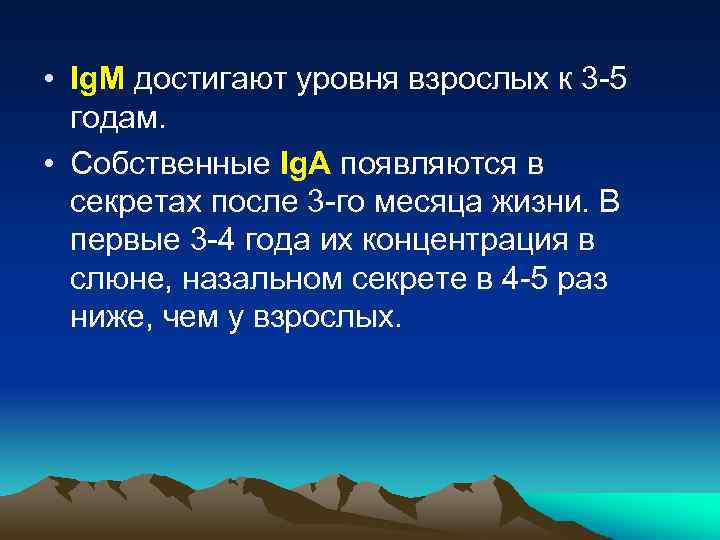 • IgM достигают уровня взрослых к 3-5 годам.

• Собственные IgA появляются в секретах после 3-го месяца жизни. В первые 3-4 года их концентрация в слюне, назальном секрете в 4-5 раз ниже, чем у взрослых.